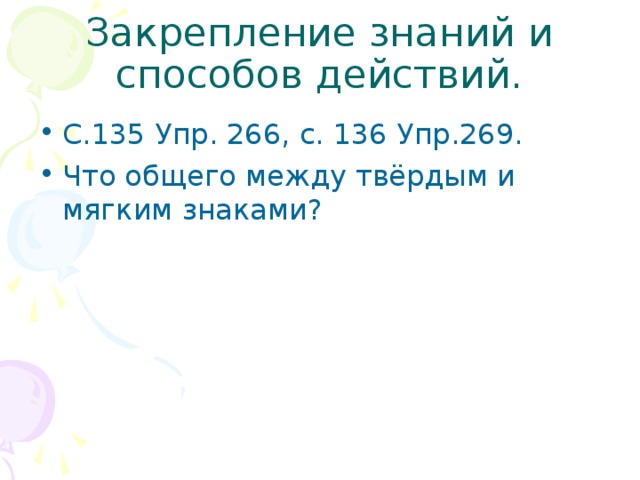 Закрепление знаний и способов действий.

• С.135 Упр. 266, с. 136 Упр.269.
• Что общего между твёрдым и мягким знаками?